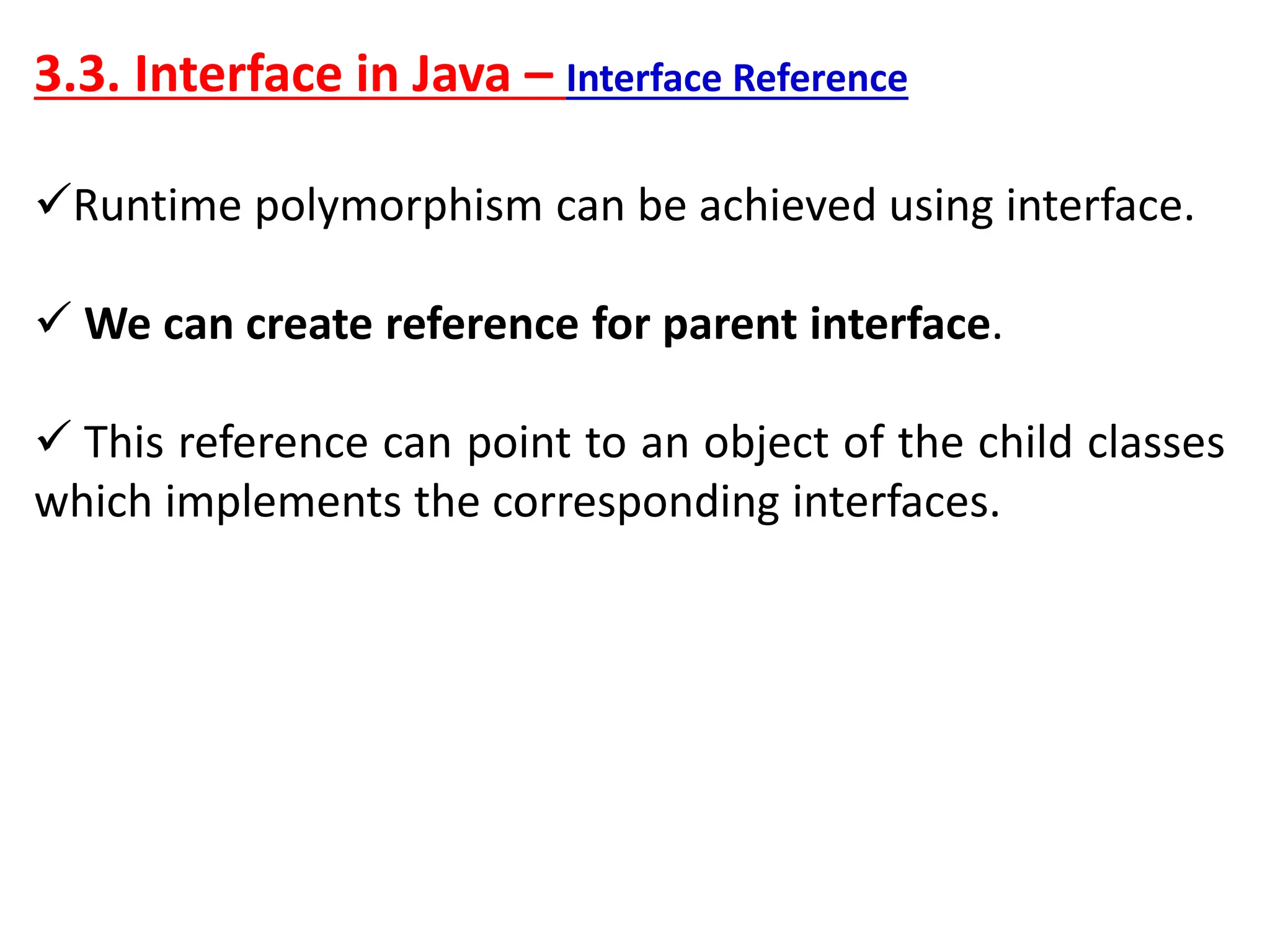 3.3. Interface in Java – Interface Reference

✓Runtime polymorphism can be achieved using interface.

✓ We can create reference for parent interface.

✓ This reference can point to an object of the child classes which implements the corresponding interfaces.